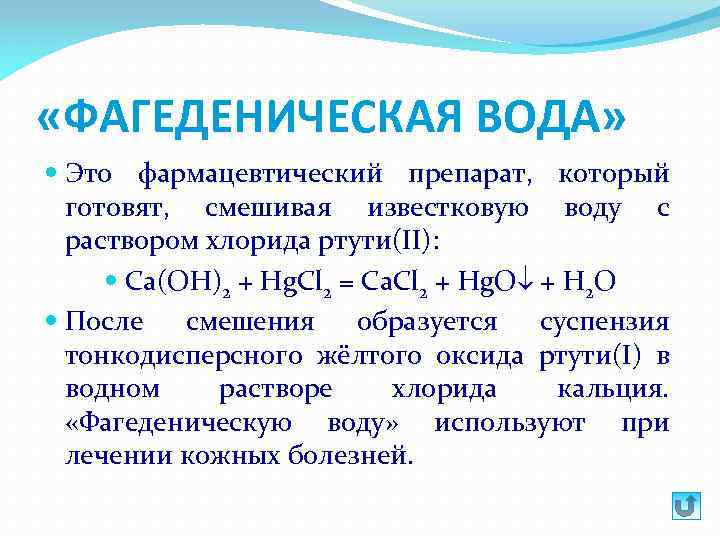 «ФАГЕДЕНИЧЕСКАЯ ВОДА»

Это фармацевтический препарат, который готовят, смешивая известковую воду с раствором хлорида ртути(II):

$Ca(OH)_2 + HgCl_2 = CaCl_2 + HgO\downarrow + H_2O$

После смешения образуется суспензия тонкодисперсного жёлтого оксида ртути(I) в водном растворе хлорида кальция. «Фагеденическую воду» используют при лечении кожных болезней.